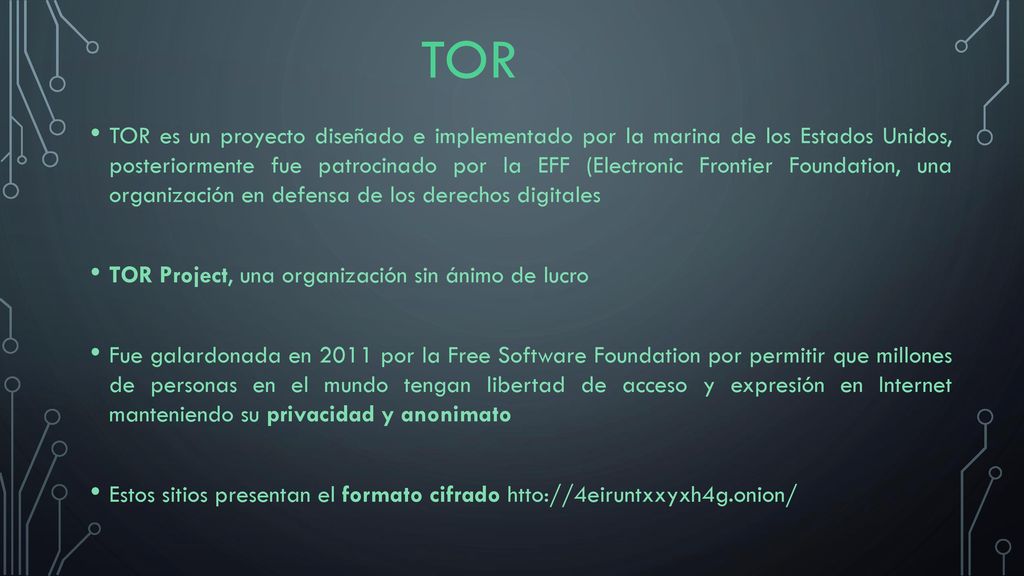 TOR

• TOR es un proyecto diseñado e implementado por la marina de los Estados Unidos, posteriormente fue patrocinado por la EFF (Electronic Frontier Foundation, una organización en defensa de los derechos digitales

• TOR Project, una organización sin ánimo de lucro

• Fue galardonada en 2011 por la Free Software Foundation por permitir que millones de personas en el mundo tengan libertad de acceso y expresión en Internet manteniendo su privacidad y anonimato

• Estos sitios presentan el formato cifrado htto://4eiruntxxyxh4g.onion/